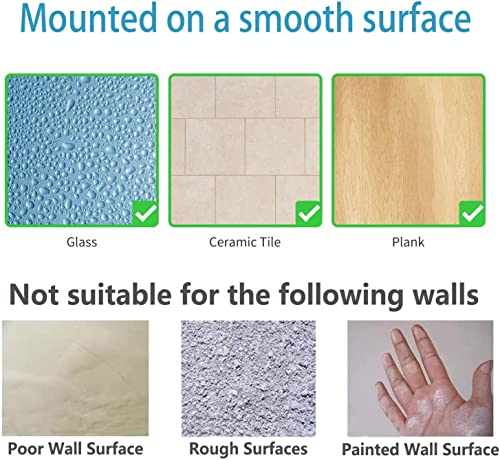 Mounted on a smooth surface

Glass

Ceramic Tile

Plank

Not suitable for the following walls

Poor Wall Surface

Rough Surfaces

Painted Wall Surface